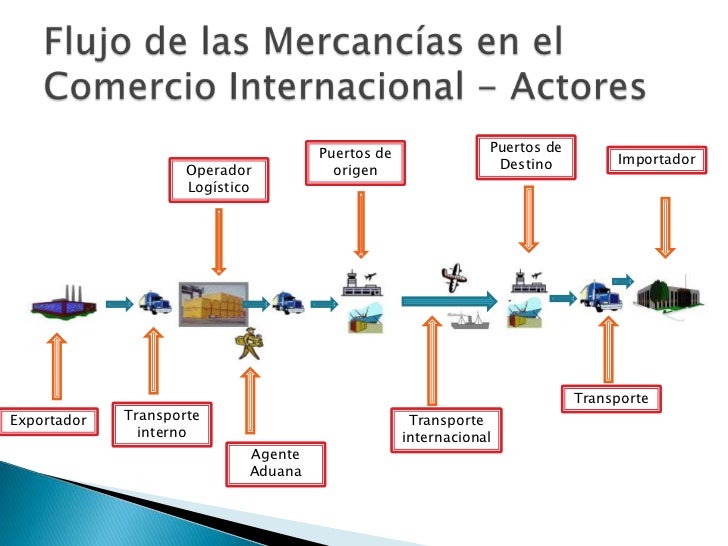 Flujo de las Mercancías en el Comercio Internacional - Actores

Operador Logístico

Puertos de origen

Puertos de Destino

Importador

Exportador

Transporte interno

Agente Aduana

Transporte internacional

Transporte